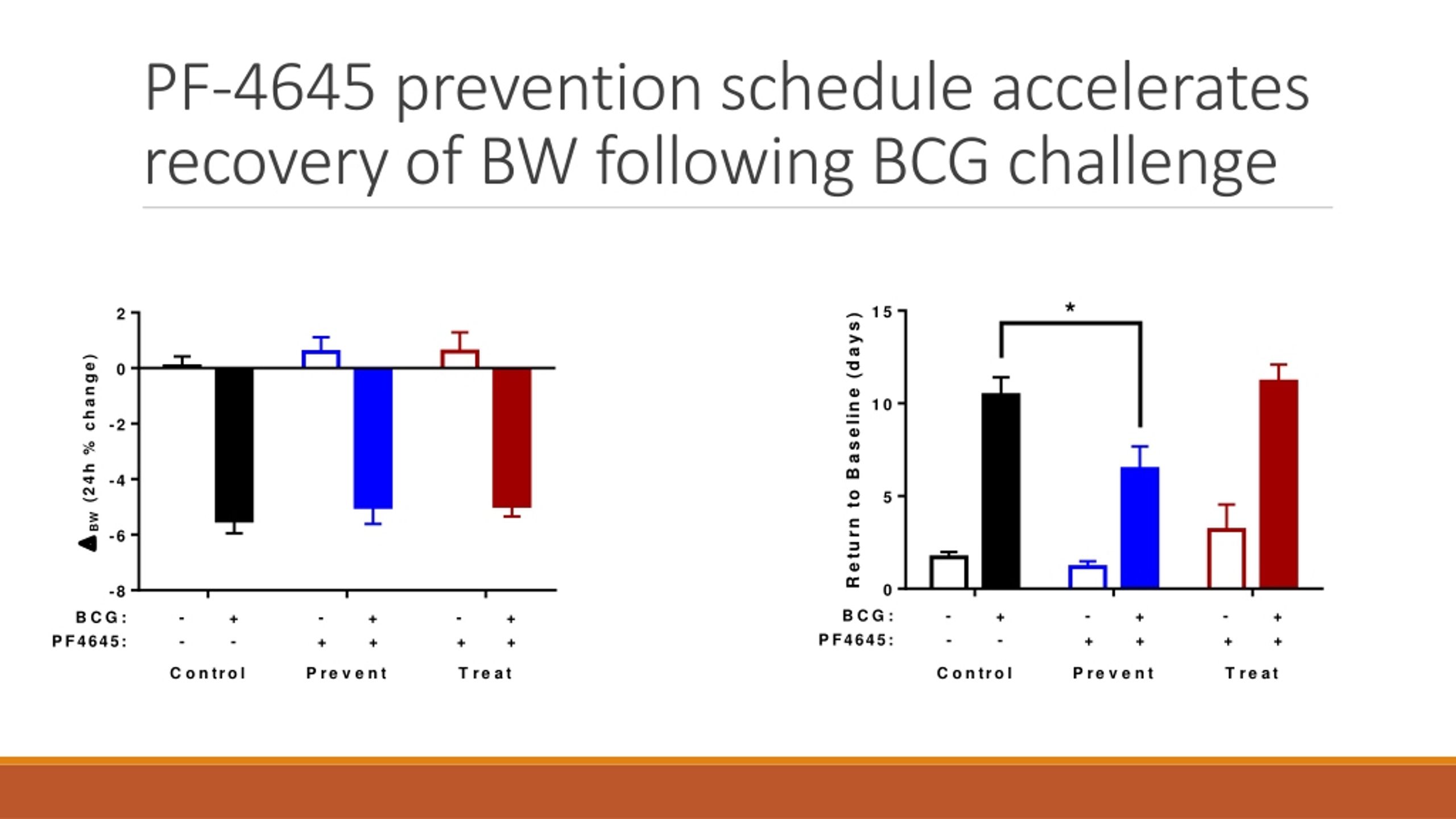 PF-4645 prevention schedule accelerates recovery of BW following BCG challenge

$\Delta_{BW}$ (24h % change)

2
0
-2
-4
-6
-8

BCG: - + - + - +
PF4645: - - + + + +

Control Prevent Treat

Return to Baseline (days)

15
10
5
0

*

BCG: - + - + - +
PF4645: - - + + + +

Control Prevent Treat